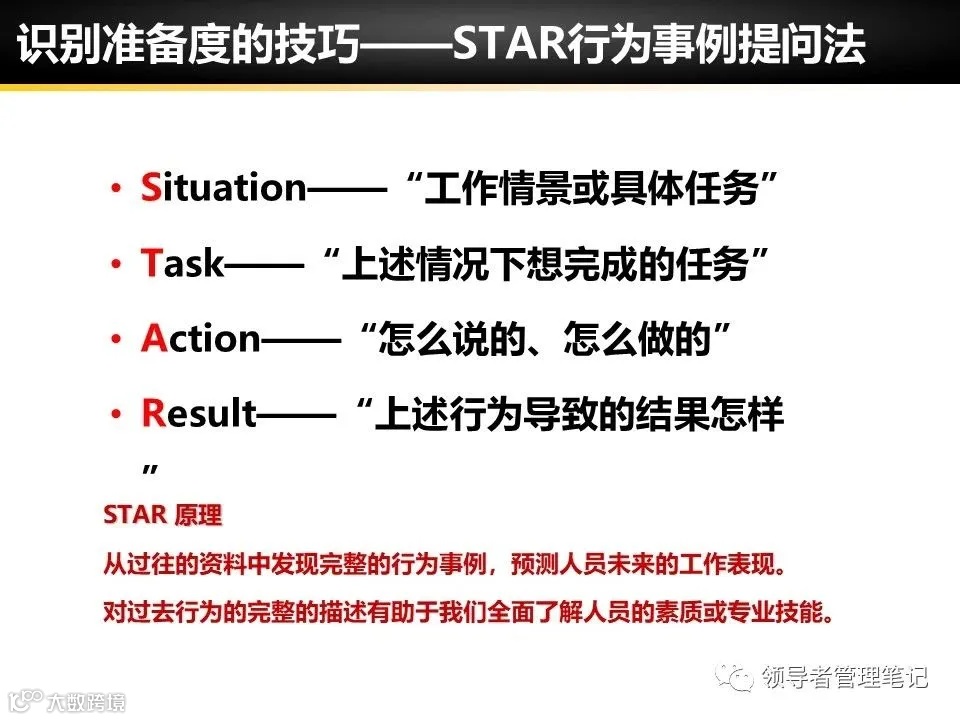 识别准备度的技巧——STAR行为事例提问法

• Situation——“工作情景或具体任务”

• Task——“上述情况下想完成的任务”

• Action——“怎么说的、怎么做的”

• Result——“上述行为导致的结果怎样”

STAR 原理

从过往的资料中发现完整的行为事例，预测人员未来的工作表现。

对过去行为的完整的描述有助于我们全面了解人员的素质或专业技能。

领导者管理笔记

大数跨境